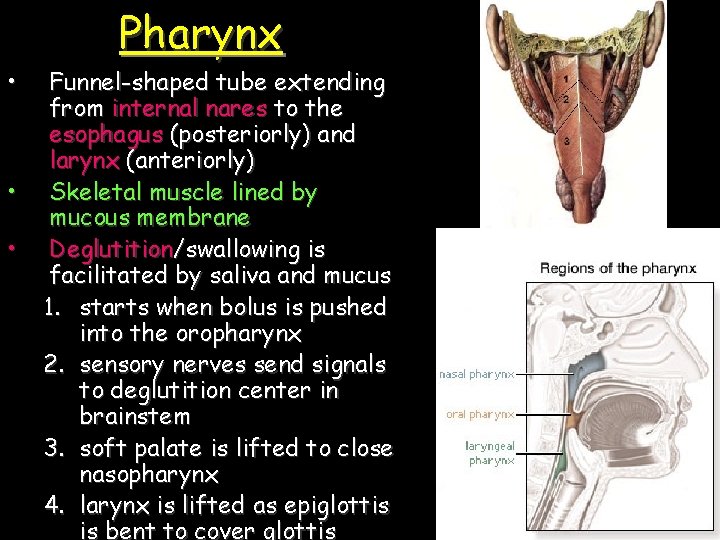 Pharynx

• Funnel-shaped tube extending from internal nares to the esophagus (posteriorly) and larynx (anteriorly)
• Skeletal muscle lined by mucous membrane
• Deglutition/swallowing is facilitated by saliva and mucus
1. starts when bolus is pushed into the oropharynx
2. sensory nerves send signals to deglutition center in brainstem
3. soft palate is lifted to close nasopharynx
4. larynx is lifted as epiglottis is bent to cover glottis

1
2
3

Regions of the pharynx
nasal pharynx
oral pharynx
laryngeal pharynx